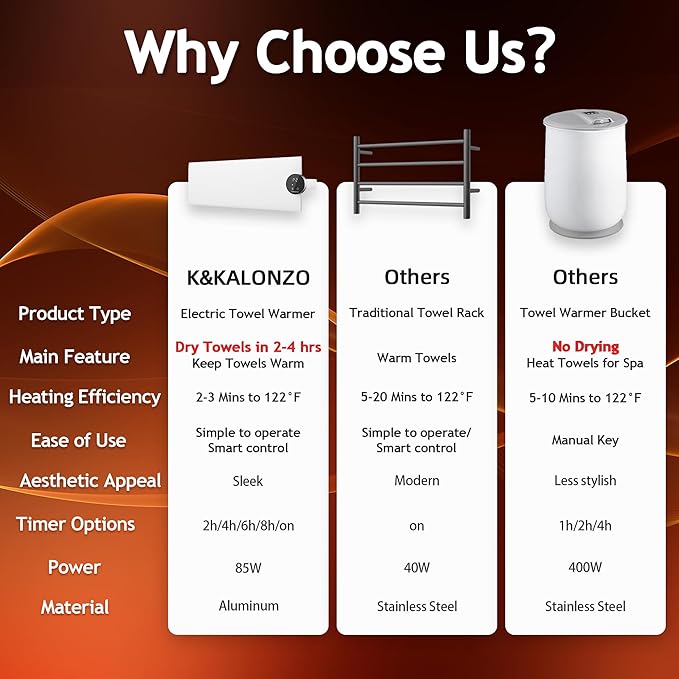 Why Choose Us?

| | K&KALONZO | Others | Others |
|---|---|---|---|
| Product Type | Electric Towel Warmer | Traditional Towel Rack | Towel Warmer Bucket |
| Main Feature | Dry Towels in 2-4 hrs Keep Towels Warm | Warm Towels | No Drying Heat Towels for Spa |
| Heating Efficiency | 2-3 Mins to 122°F | 5-20 Mins to 122°F | 5-10 Mins to 122°F |
| Ease of Use | Simple to operate Smart control | Simple to operate/ Smart control | Manual Key |
| Aesthetic Appeal | Sleek | Modern | Less stylish |
| Timer Options | 2h/4h/6h/8h/on | on | 1h/2h/4h |
| Power | 85W | 40W | 400W |
| Material | Aluminum | Stainless Steel | Stainless Steel |